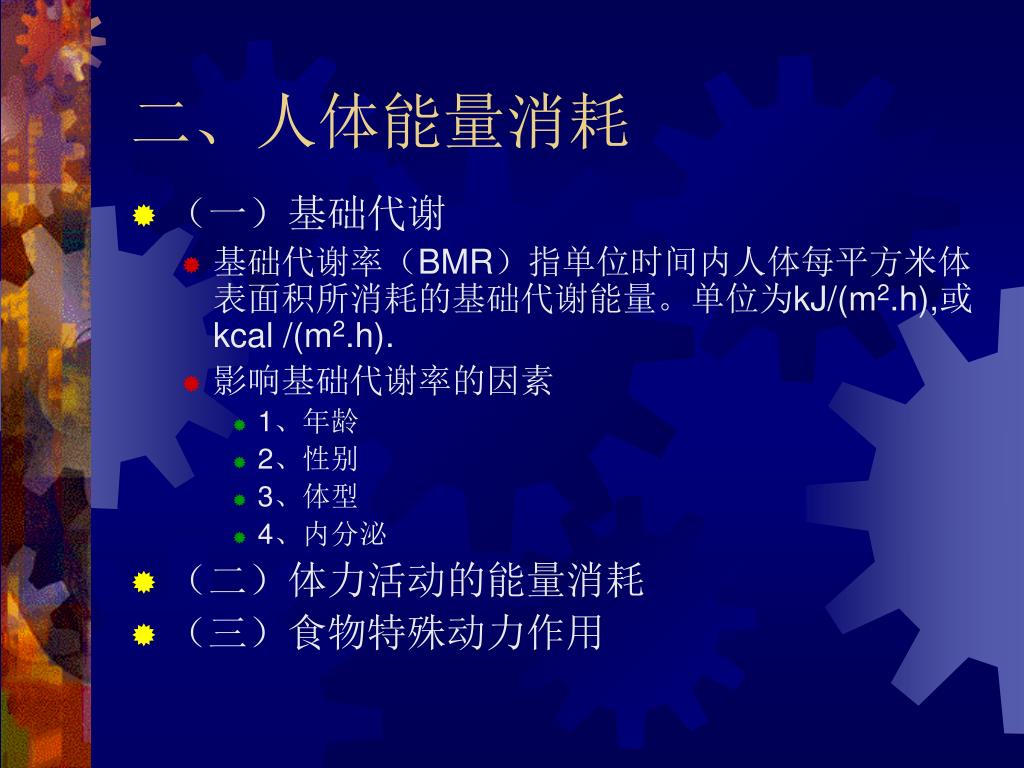 二、人体能量消耗

（一）基础代谢

基础代谢率（BMR）指单位时间内人体每平方米体表面积所消耗的基础代谢能量。单位为kJ/($m^2$.h),或kcal /($m^2$.h).

影响基础代谢率的因素

1、年龄

2、性别

3、体型

4、内分泌

（二）体力活动的能量消耗

（三）食物特殊动力作用